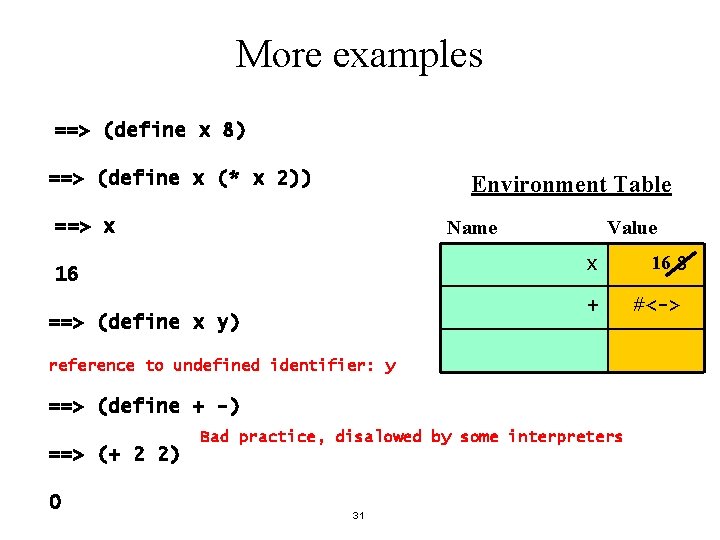 More examples

==> (define x 8)

==> (define x (* x 2))

==> x

16

==> (define x y)

reference to undefined identifier: y

==> (define + -)

Bad practice, disalowed by some interpreters

==> (+ 2 2)

0

Environment Table

| Name | Value |
|---|---|
| x | 16 8 |
| + | #<-> |
| | |

31